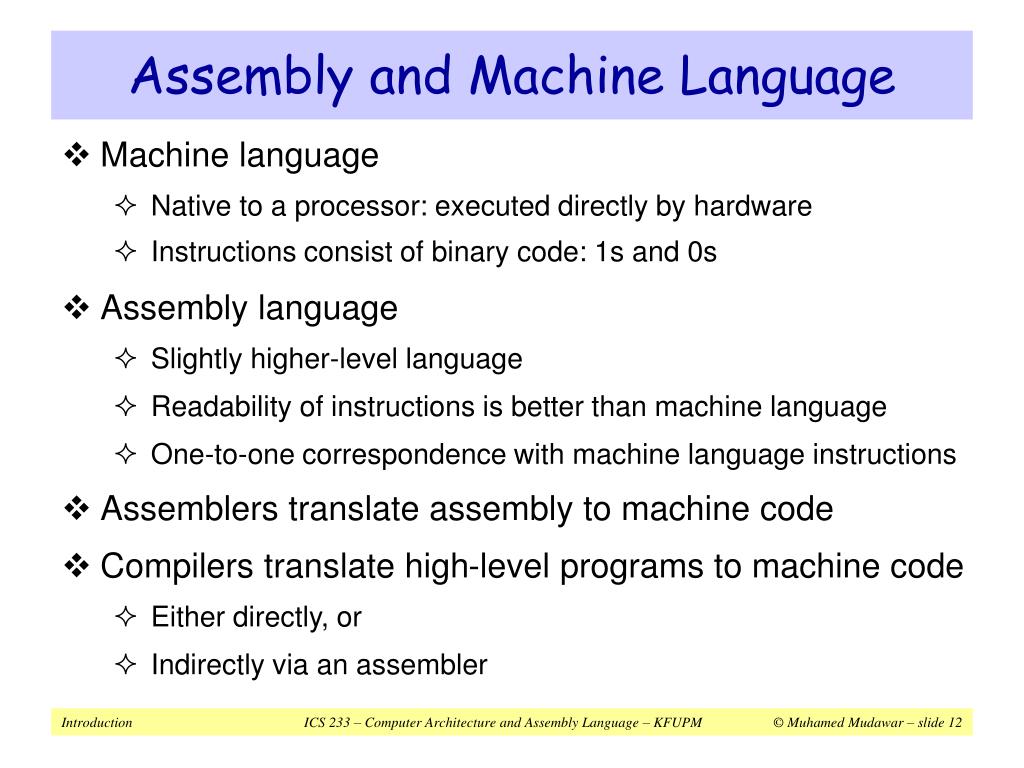 Assembly and Machine Language

❖ Machine language

✧ Native to a processor: executed directly by hardware

✧ Instructions consist of binary code: 1s and 0s

❖ Assembly language

✧ Slightly higher-level language

✧ Readability of instructions is better than machine language

✧ One-to-one correspondence with machine language instructions

❖ Assemblers translate assembly to machine code

❖ Compilers translate high-level programs to machine code

✧ Either directly, or

✧ Indirectly via an assembler

Introduction ICS 233 – Computer Architecture and Assembly Language – KFUPM © Muhamed Mudawar – slide 12